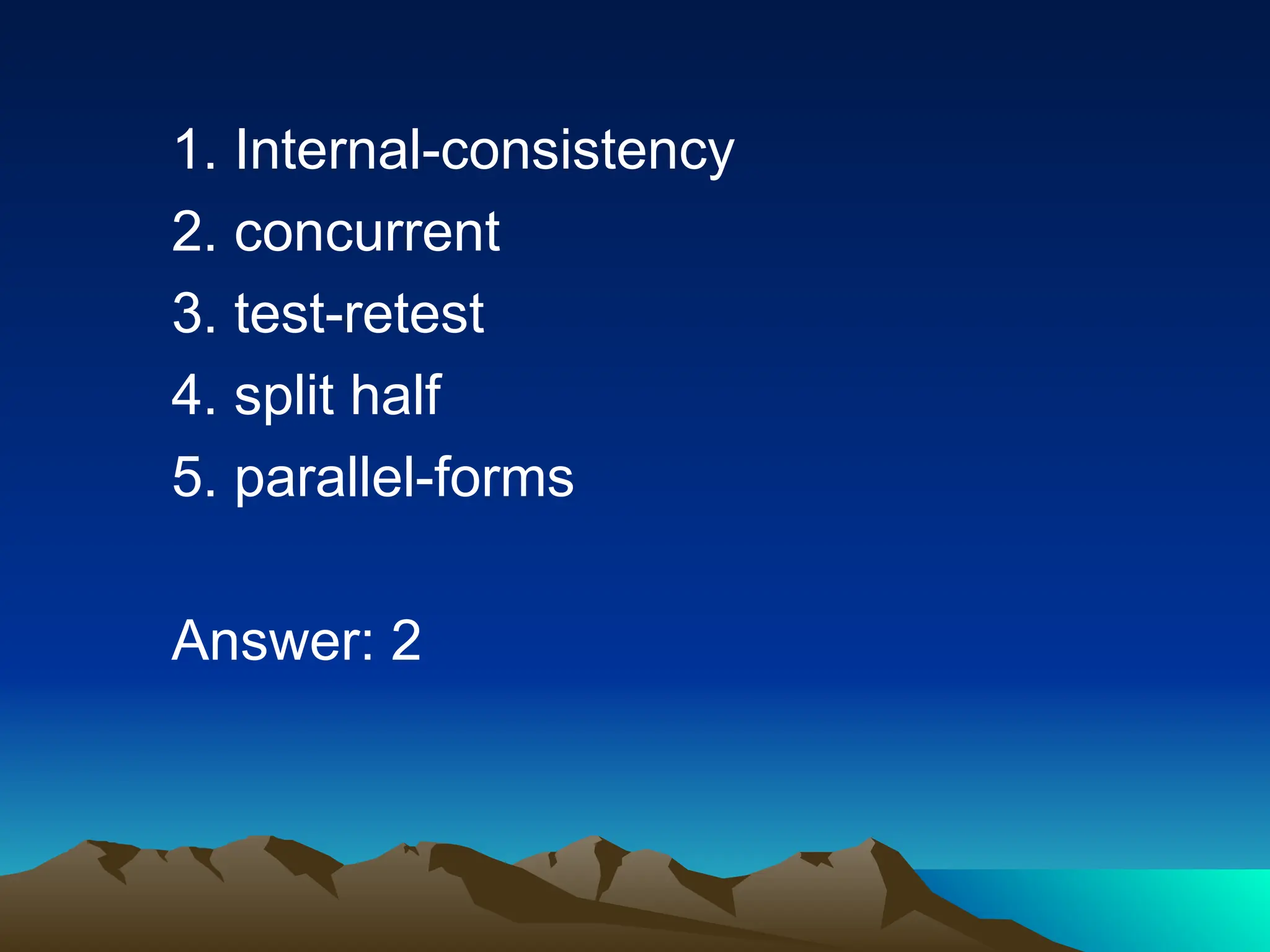 1. Internal-consistency
2. concurrent
3. test-retest
4. split half
5. parallel-forms

Answer: 2